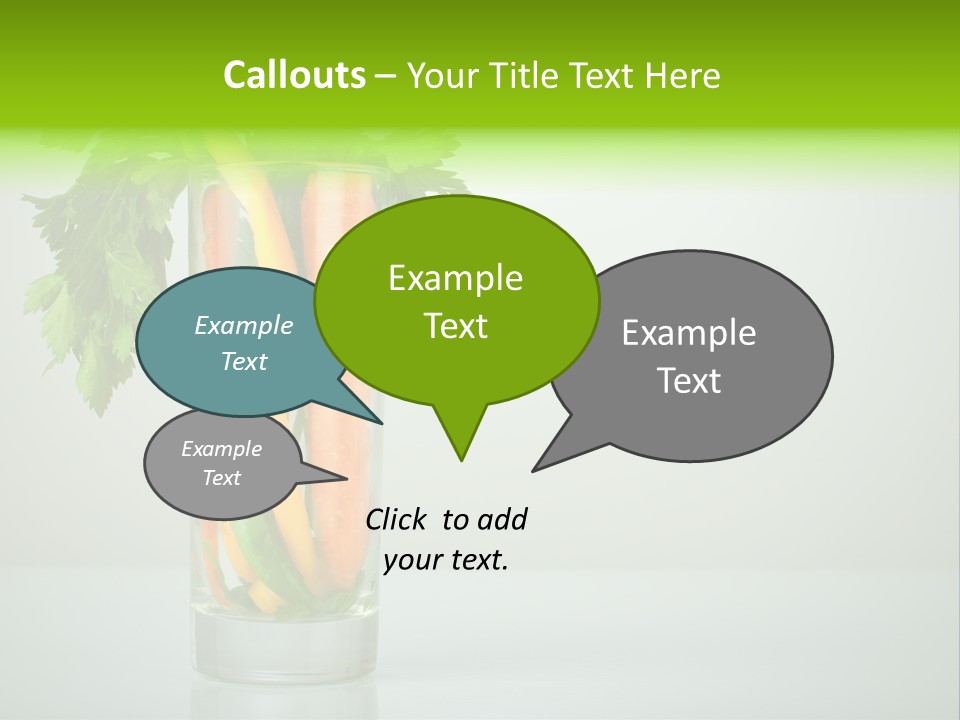 Callouts – Your Title Text Here

Example Text

Example Text

Example Text

Example Text

Click to add your text.